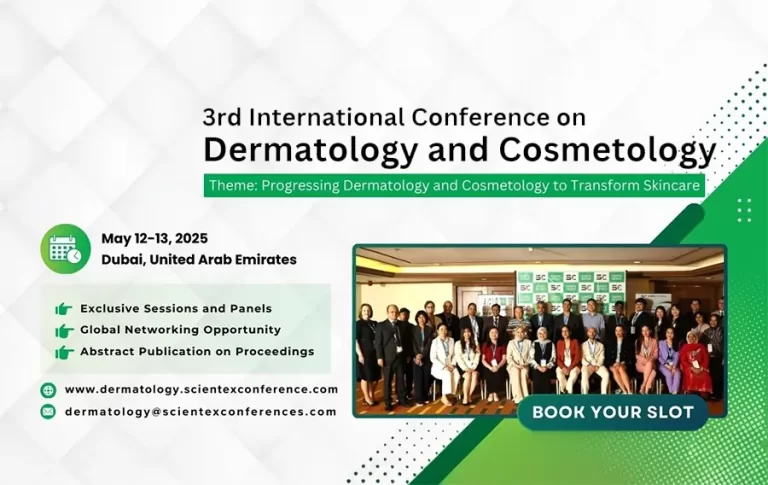 3rd International Conference on
Dermatology and Cosmetology

Theme: Progressing Dermatology and Cosmetology to Transform Skincare

May 12-13, 2025
Dubai, United Arab Emirates

Exclusive Sessions and Panels
Global Networking Opportunity
Abstract Publication on Proceedings

www.dermatology.scientexconference.com
dermatology@scientexconferences.com

BOOK YOUR SLOT